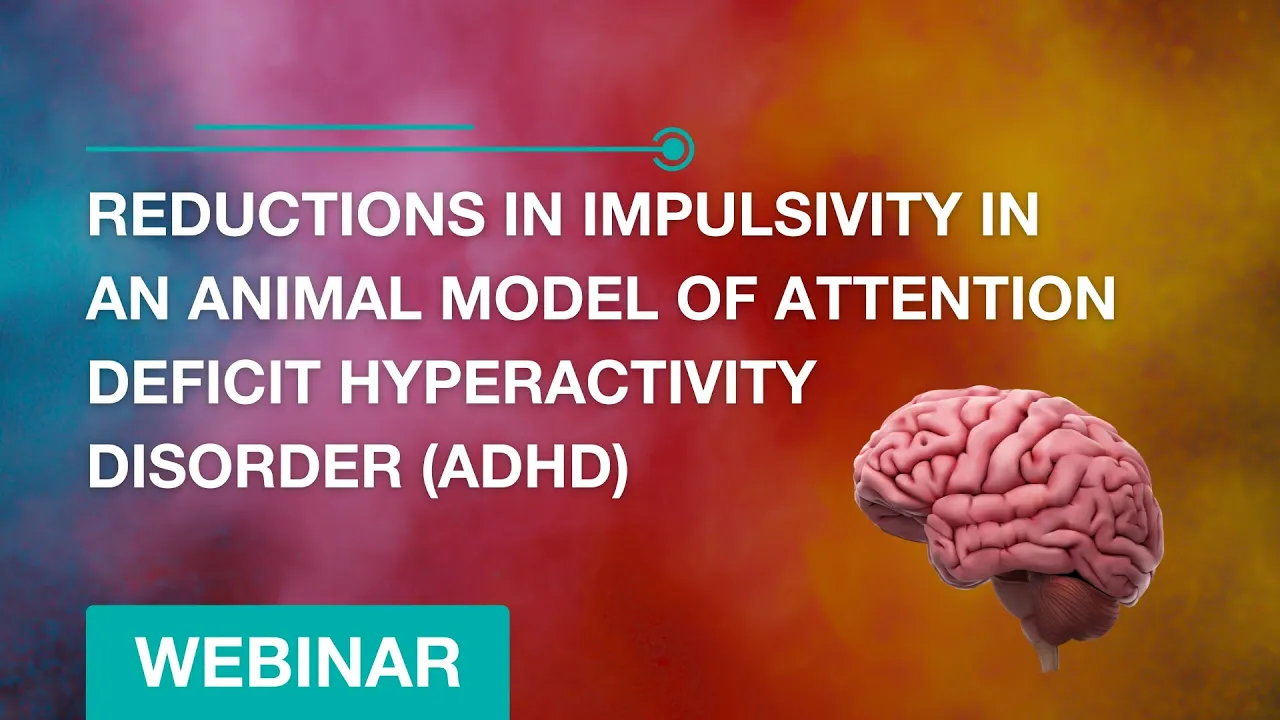 REDUCTIONS IN IMPULSIVITY IN AN ANIMAL MODEL OF ATTENTION DEFICIT HYPERACTIVITY DISORDER (ADHD)

WEBINAR